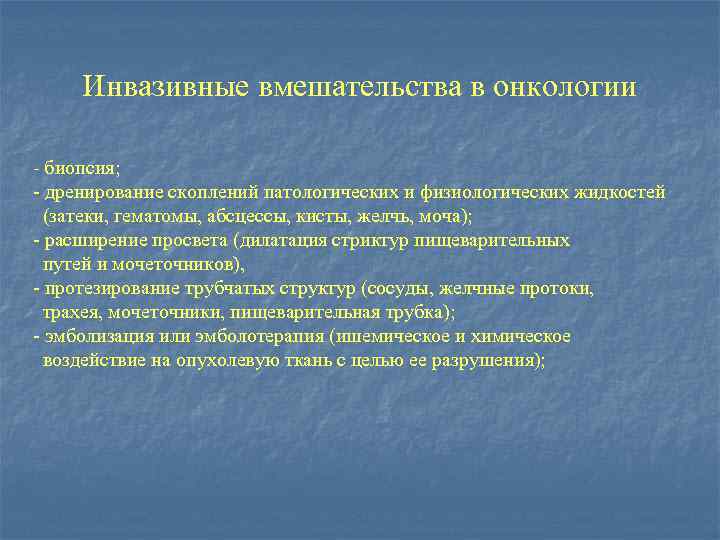 Инвазивные вмешательства в онкологии

- биопсия;
- дренирование скоплений патологических и физиологических жидкостей (затеки, гематомы, абсцессы, кисты, желчь, моча);
- расширение просвета (дилатация стриктур пищеварительных путей и мочеточников),
- протезирование трубчатых структур (сосуды, желчные протоки, трахея, мочеточники, пищеварительная трубка);
- эмболизация или эмболотерапия (ишемическое и химическое воздействие на опухолевую ткань с целью ее разрушения);